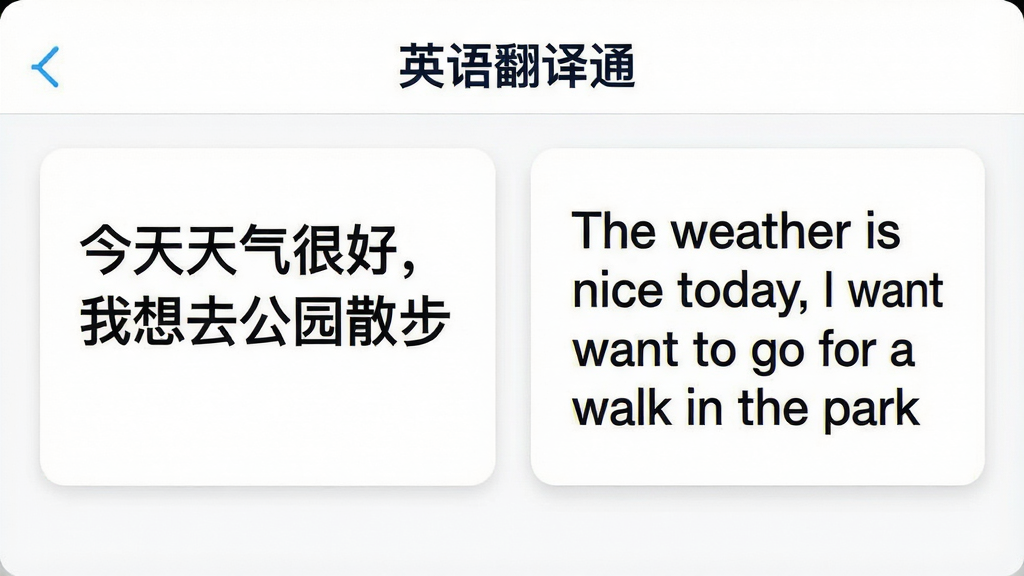 英语翻译通

今天天气很好，我想去公园散步

The weather is nice today, I want want to go for a walk in the park